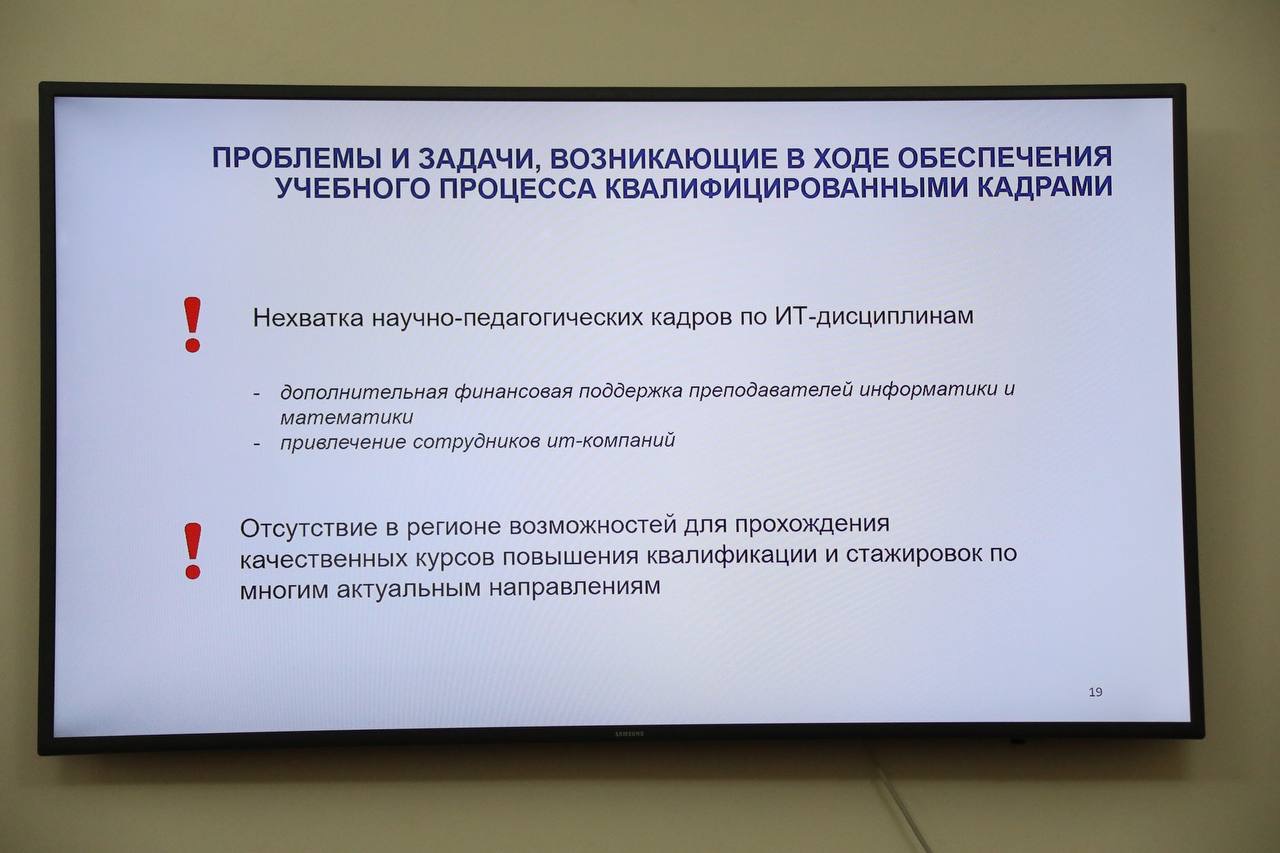 ПРОБЛЕМЫ И ЗАДАЧИ, ВОЗНИКАЮЩИЕ В ХОДЕ ОБЕСПЕЧЕНИЯ УЧЕБНОГО ПРОЦЕССА КВАЛИФИЦИРОВАННЫМИ КАДРАМИ

! Нехватка научно-педагогических кадров по ИТ-дисциплинам

- дополнительная финансовая поддержка преподавателей информатики и математики
- привлечение сотрудников ит-компаний

! Отсутствие в регионе возможностей для прохождения качественных курсов повышения квалификации и стажировок по многим актуальным направлениям

19

SAMSUNG